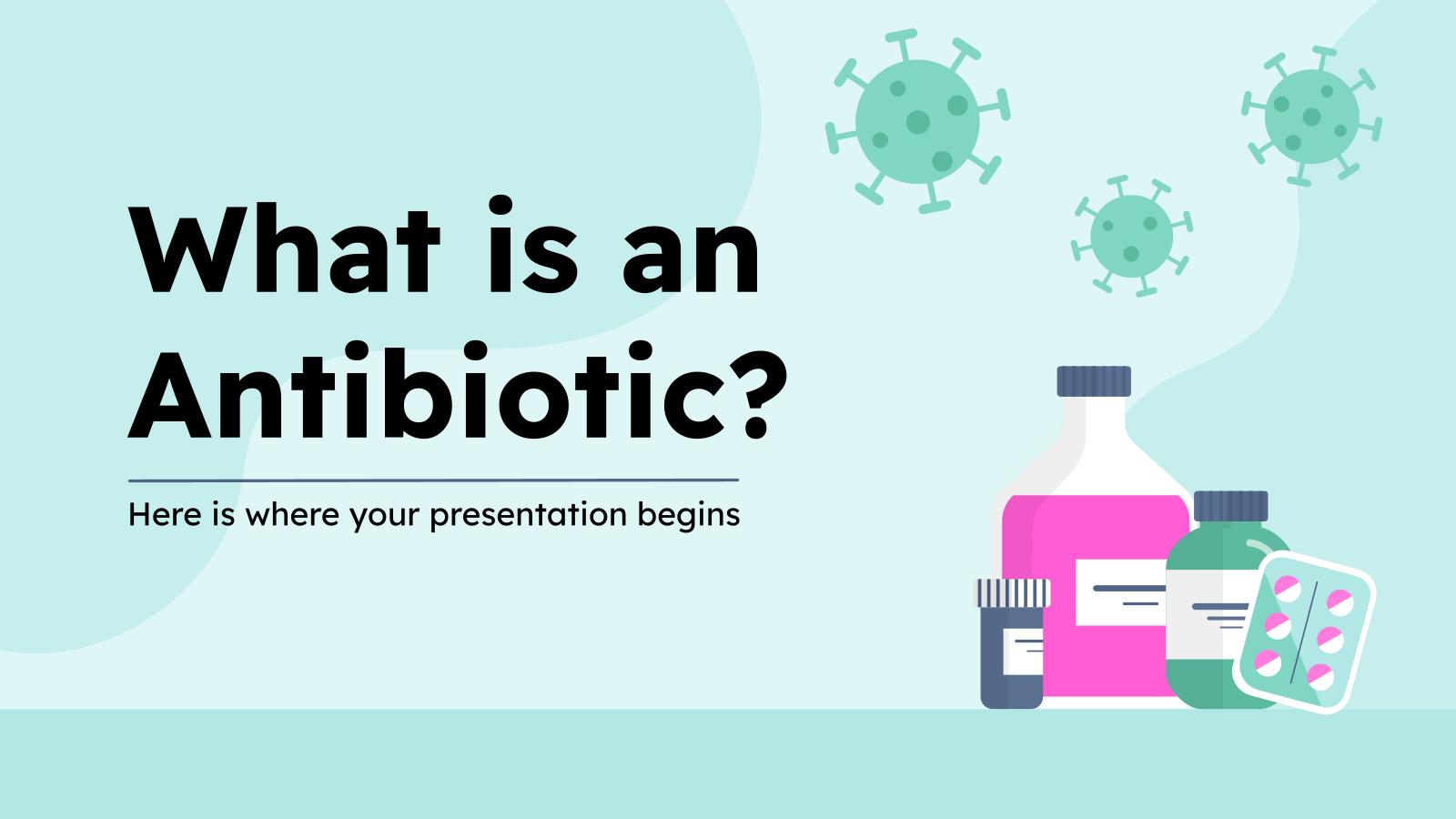 What is an Antibiotic?

Here is where your presentation begins